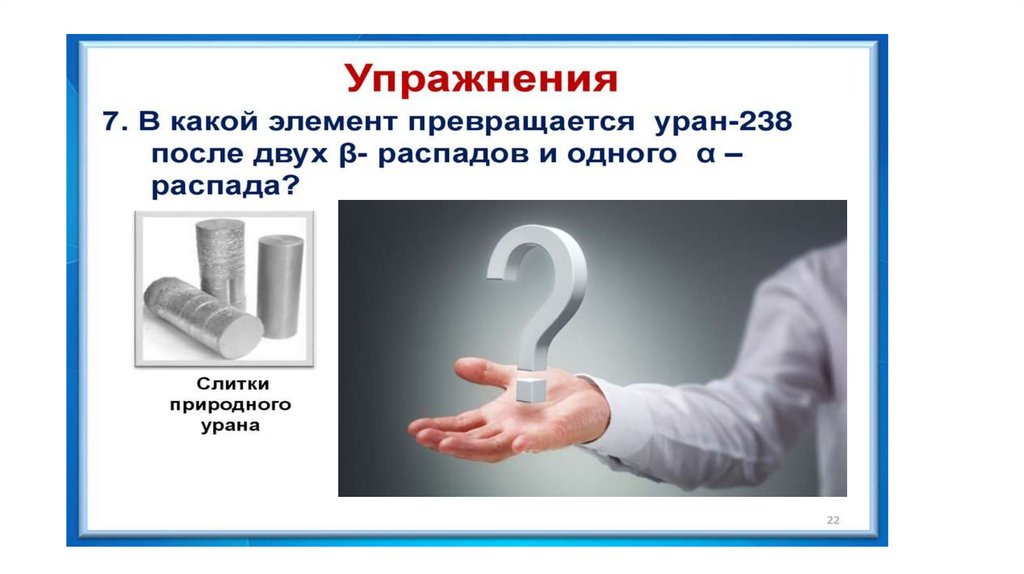 Упражнения

7. В какой элемент превращается уран-238 после двух β- распадов и одного α – распада?

Слитки природного урана

22